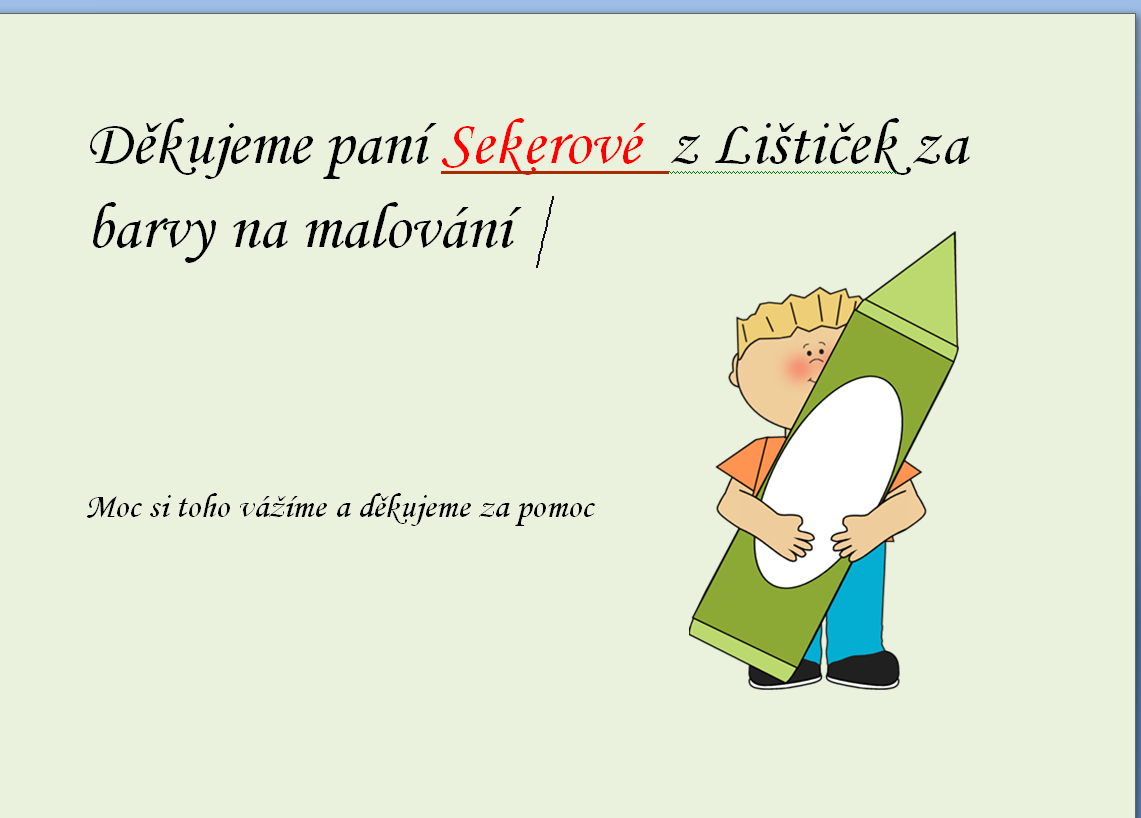 Děkujeme paní Sekerové z Lištiček za barvy na malování

Moc si toho vážíme a děkujeme za pomoc